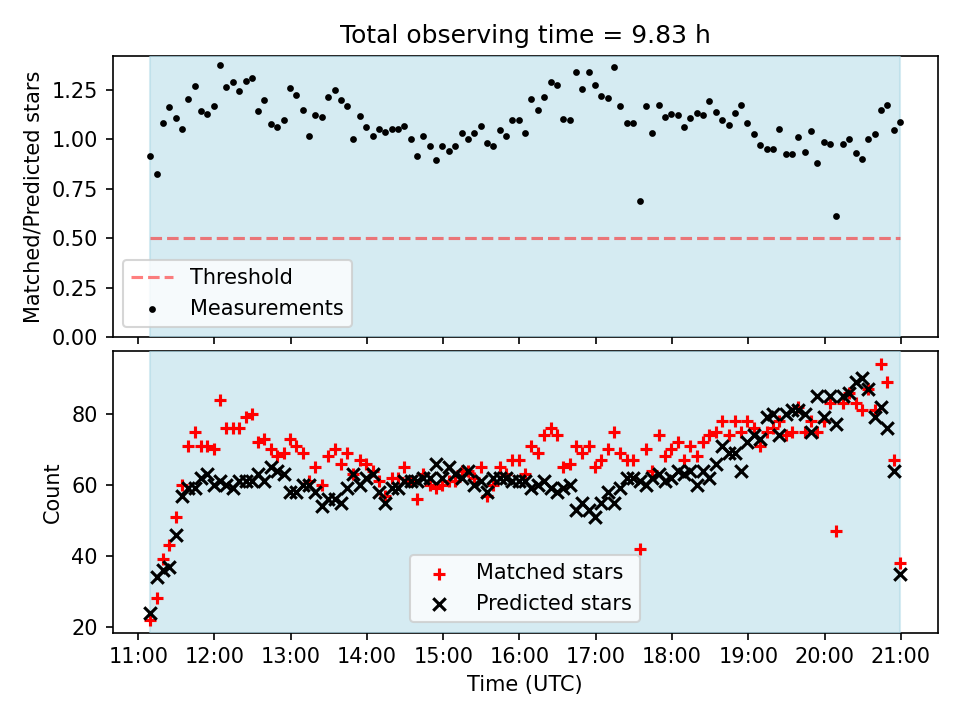 Total observing time = 9.83 h

Matched/Predicted stars

1.25
1.00
0.75
0.50
0.25
0.00

Threshold
Measurements

Count

80
60
40
20

Matched stars
Predicted stars

11:00 12:00 13:00 14:00 15:00 16:00 17:00 18:00 19:00 20:00 21:00

Time (UTC)